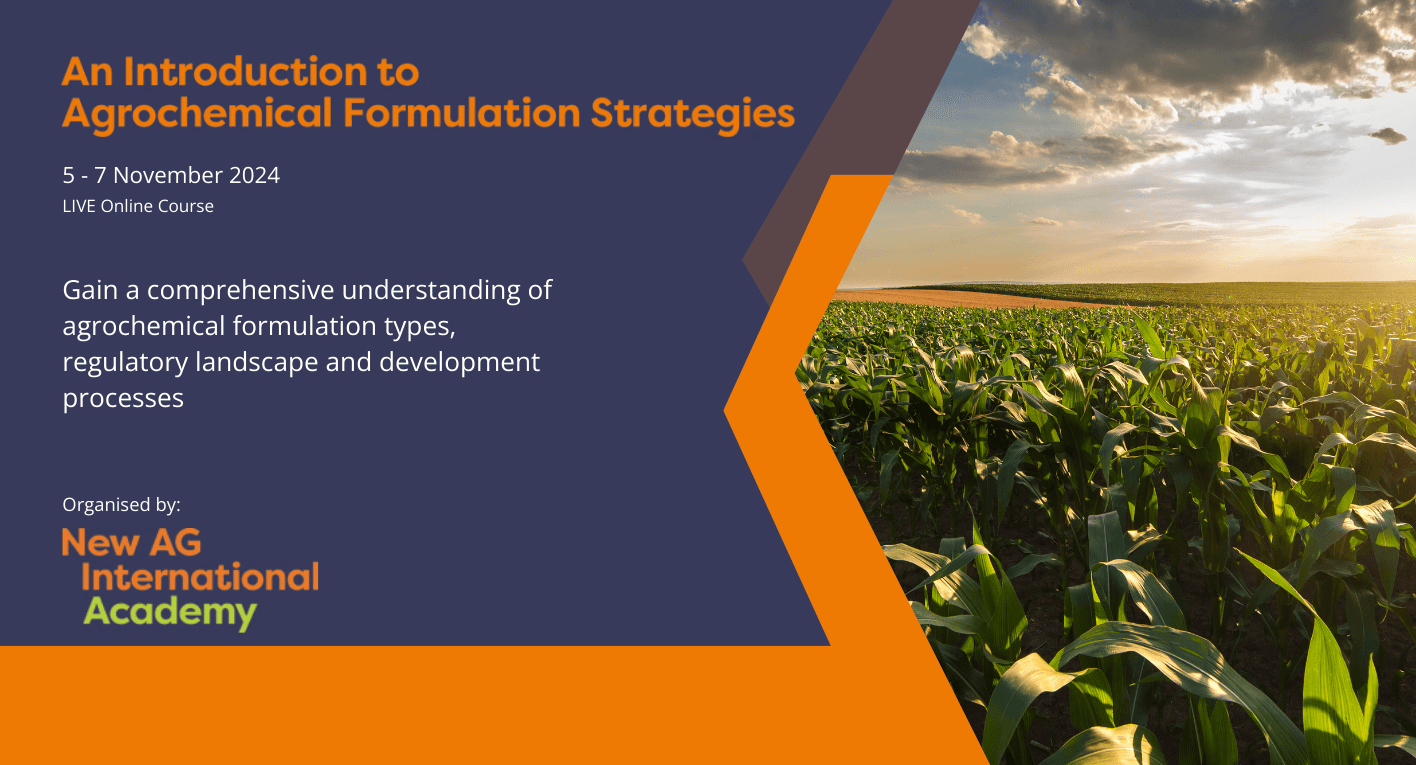 An Introduction to Agrochemical Formulation Strategies

5 - 7 November 2024
LIVE Online Course

Gain a comprehensive understanding of agrochemical formulation types, regulatory landscape and development processes

Organised by:
New AG International Academy